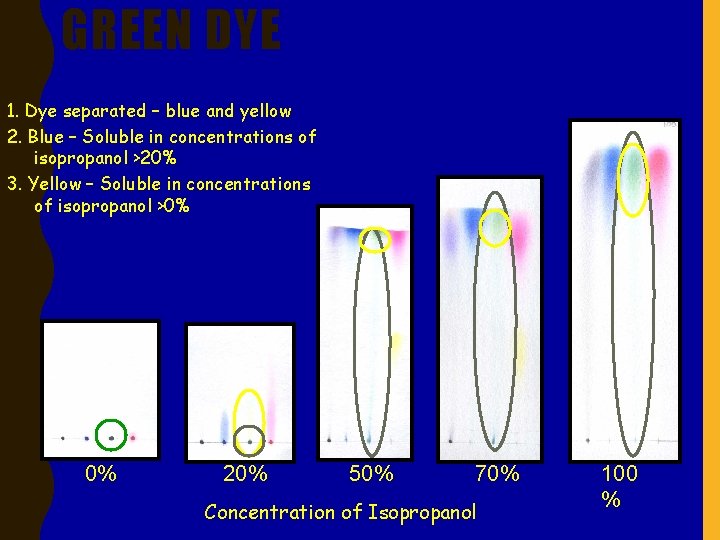 GREEN DYE

1. Dye separated – blue and yellow
2. Blue – Soluble in concentrations of isopropanol >20%
3. Yellow – Soluble in concentrations of isopropanol >0%

0%

20%

50%

70%

100 %

Concentration of Isopropanol